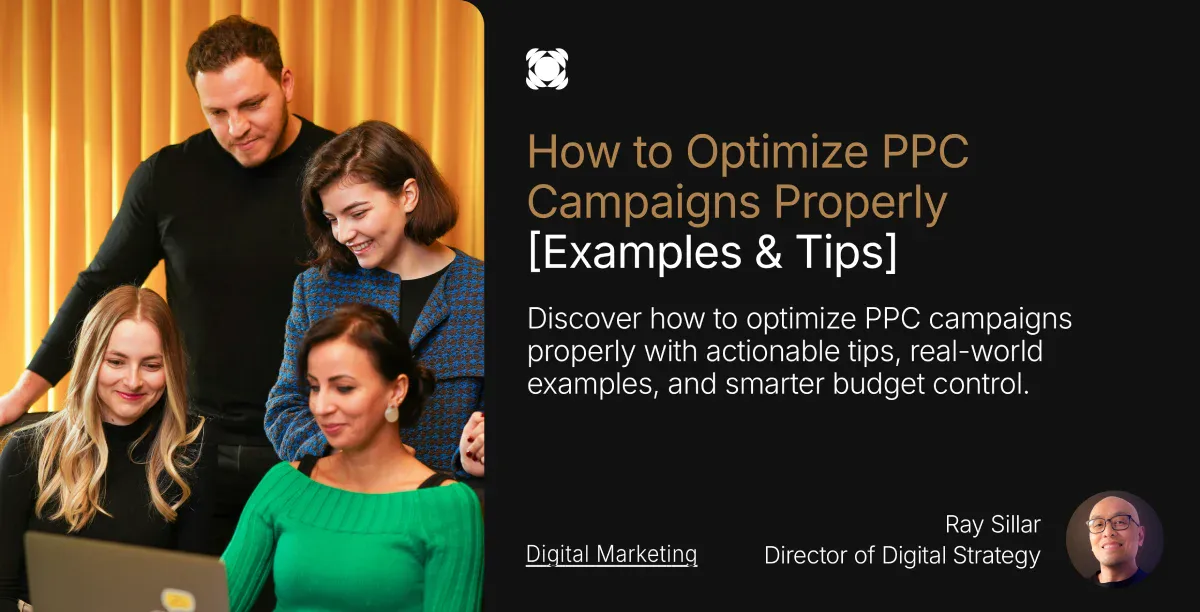 How to Optimize PPC Campaigns Properly [Examples & Tips]

Discover how to optimize PPC campaigns properly with actionable tips, real-world examples, and smarter budget control.

Digital Marketing

Ray Sillar
Director of Digital Strategy